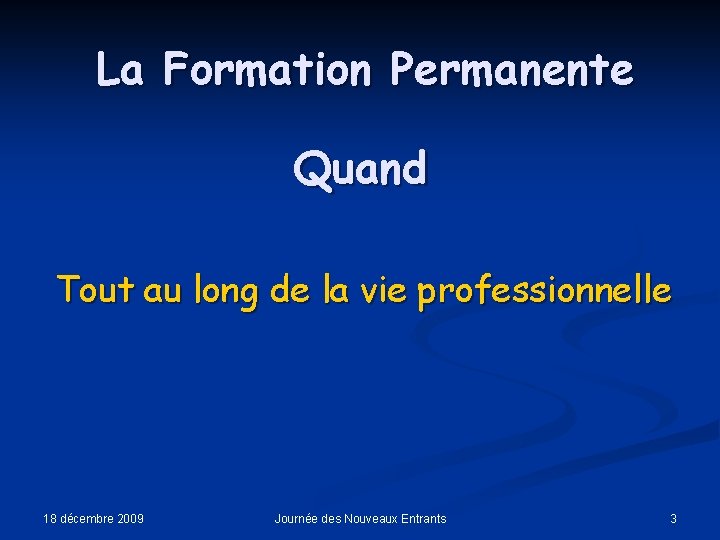 La Formation Permanente

Quand

Tout au long de la vie professionnelle

18 décembre 2009

Journée des Nouveaux Entrants

3